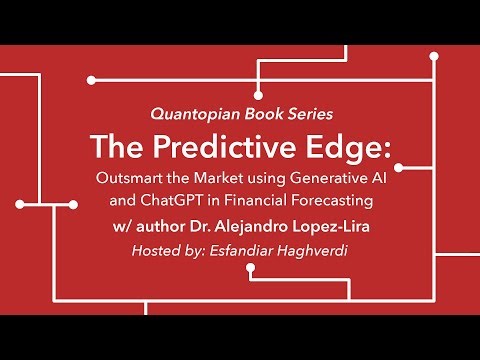 Quantopian Book Series

The Predictive Edge:

Outsmart the Market using Generative AI and ChatGPT in Financial Forecasting

w/ author Dr. Alejandro Lopez-Lira

Hosted by: Esfandiar Haghverdi